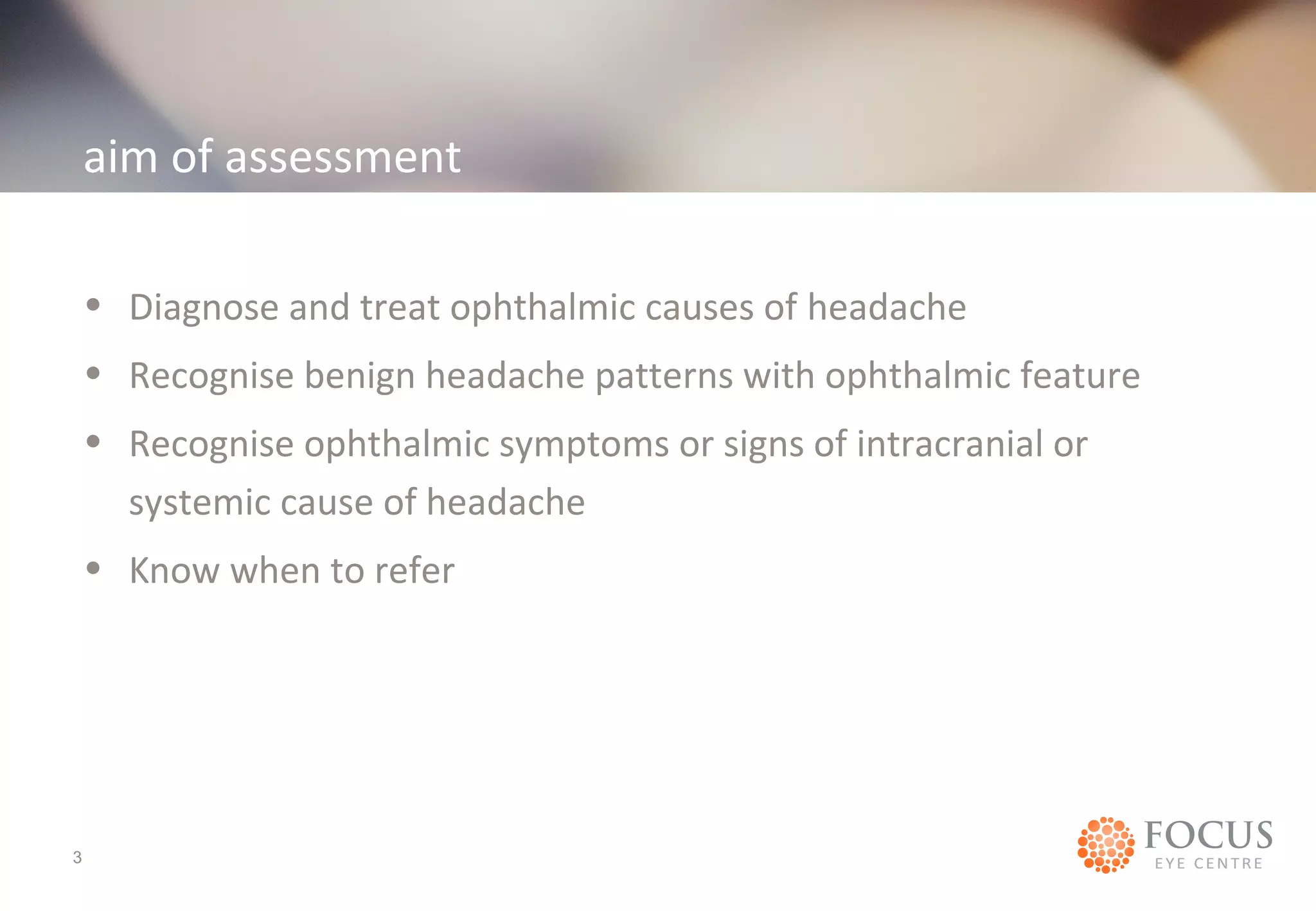 aim of assessment

• Diagnose and treat ophthalmic causes of headache
• Recognise benign headache patterns with ophthalmic feature
• Recognise ophthalmic symptoms or signs of intracranial or systemic cause of headache
• Know when to refer

3

FOCUS
EYE CENTRE